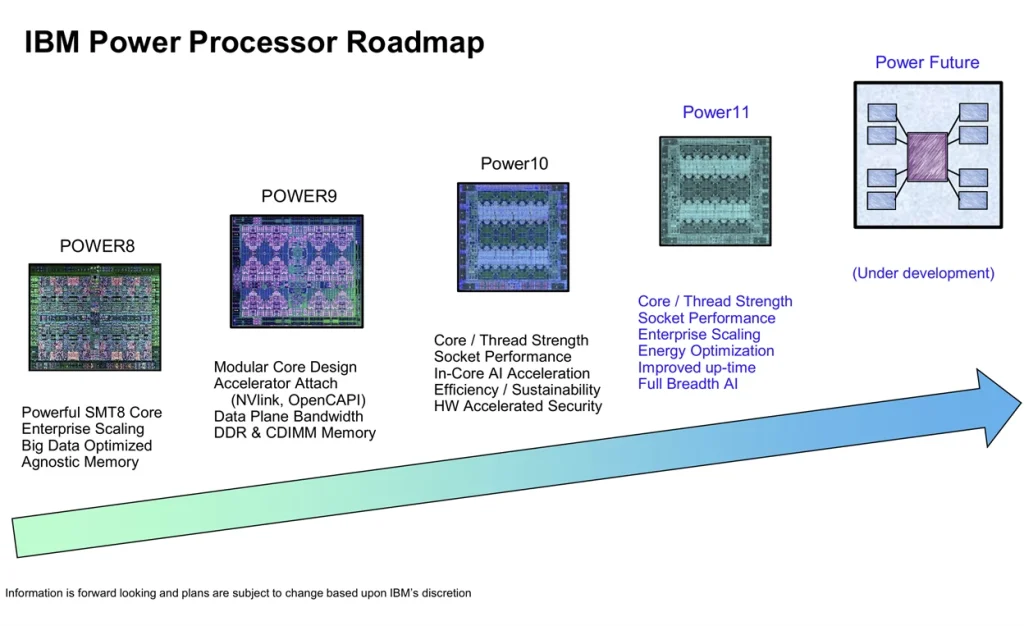 IBM Power Processor Roadmap

POWER8

Powerful SMT8 Core
Enterprise Scaling
Big Data Optimized
Agnostic Memory

POWER9

Modular Core Design
Accelerator Attach
(NVlink, OpenCAPI)
Data Plane Bandwidth
DDR & CDIMM Memory

Power10

Core / Thread Strength
Socket Performance
In-Core AI Acceleration
Efficiency / Sustainability
HW Accelerated Security

Power11

Core / Thread Strength
Socket Performance
Enterprise Scaling
Energy Optimization
Improved up-time
Full Breadth AI

Power Future

(Under development)

Information is forward looking and plans are subject to change based upon IBM's discretion